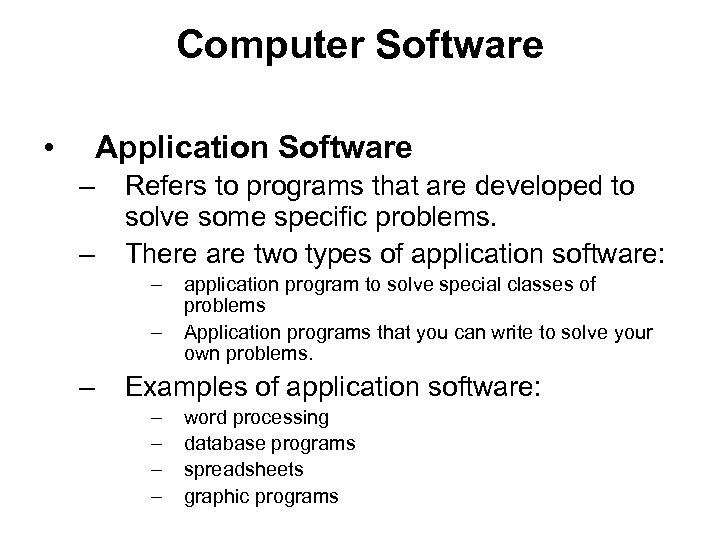 Computer Software

• Application Software
– Refers to programs that are developed to solve some specific problems.
– There are two types of application software:
– application program to solve special classes of problems
– Application programs that you can write to solve your own problems.
– Examples of application software:
– word processing
– database programs
– spreadsheets
– graphic programs